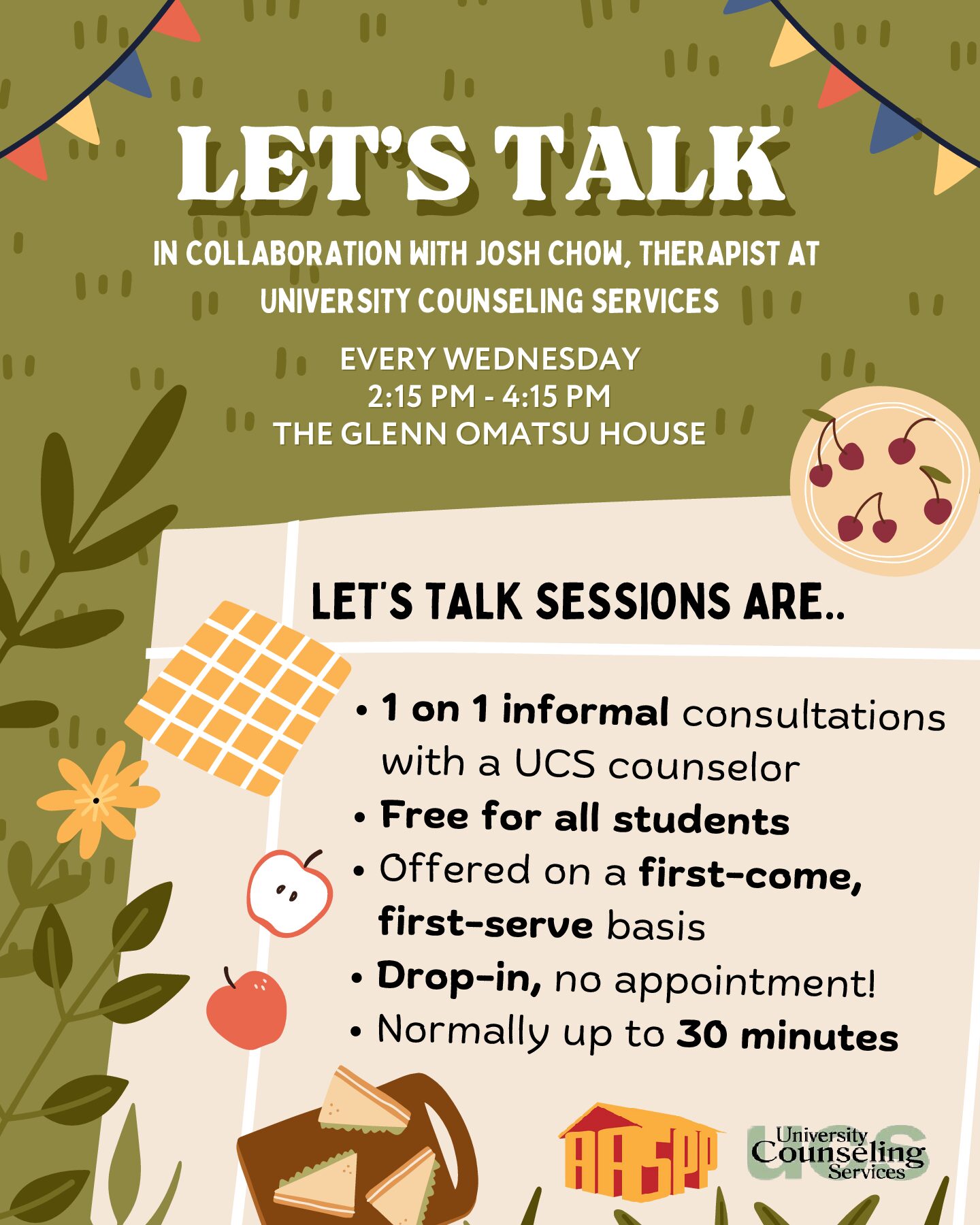 LET'S TALK

IN COLLABORATION WITH JOSH CHOW, THERAPIST AT UNIVERSITY COUNSELING SERVICES

EVERY WEDNESDAY
2:15 PM - 4:15 PM
THE GLENN OMATSU HOUSE

LET'S TALK SESSIONS ARE..

• 1 on 1 informal consultations with a UCS counselor
• Free for all students
• Offered on a first-come, first-serve basis
• Drop-in, no appointment!
• Normally up to 30 minutes

AASPP

UCS University Counseling Services